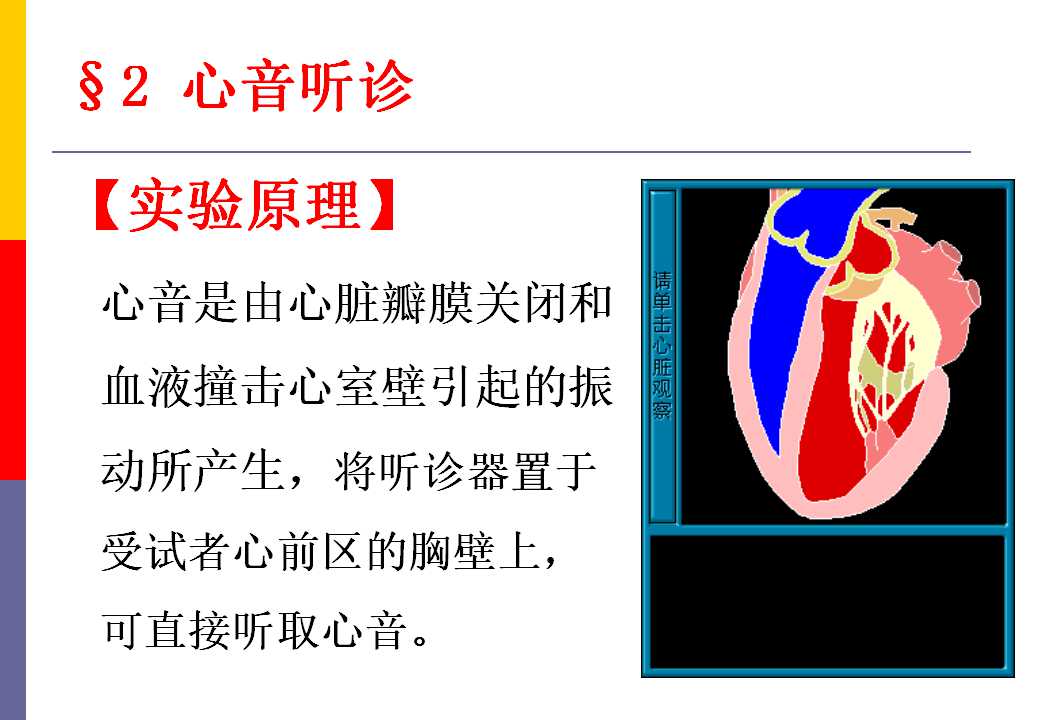 §2 心音听诊

【实验原理】

心音是由心脏瓣膜关闭和血液撞击心室壁引起的振动所产生，将听诊器置于受试者心前区的胸壁上，可直接听取心音。

请单击心脏观察